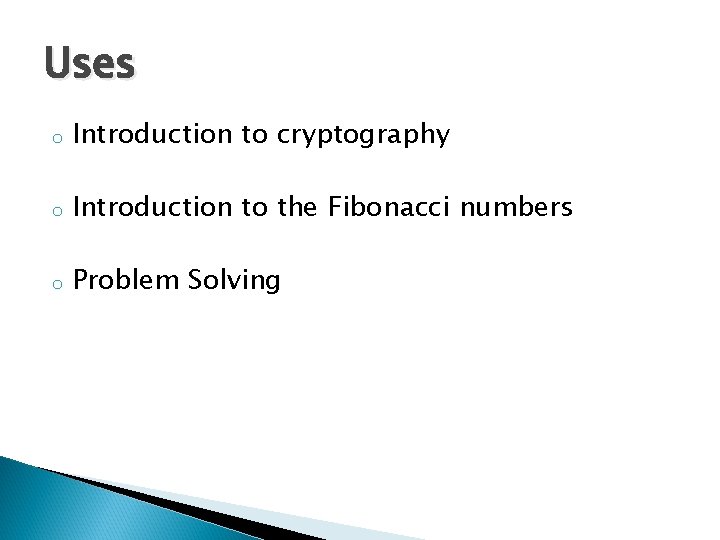 Uses

o Introduction to cryptography

o Introduction to the Fibonacci numbers

o Problem Solving